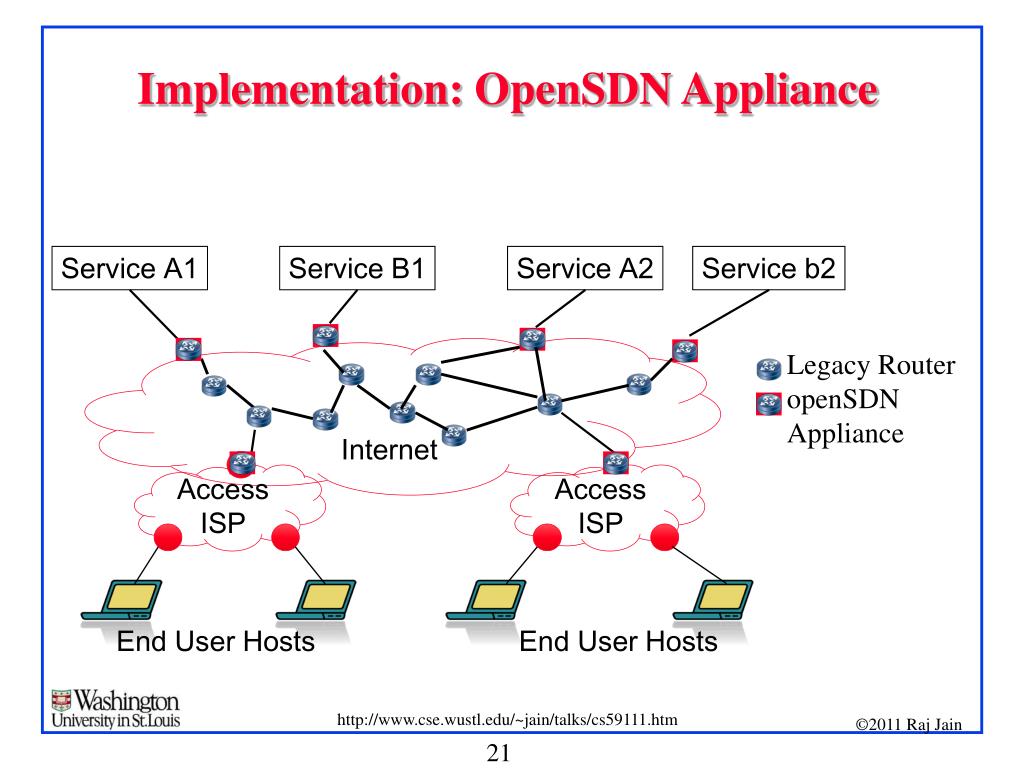 Implementation: OpenSDN Appliance

Service A1

Service B1

Service A2

Service b2

Legacy Router

openSDN Appliance

Internet

Access ISP

Access ISP

End User Hosts

End User Hosts

Washington University in St.Louis

http://www.cse.wustl.edu/~jain/talks/cs59111.htm

©2011 Raj Jain

21